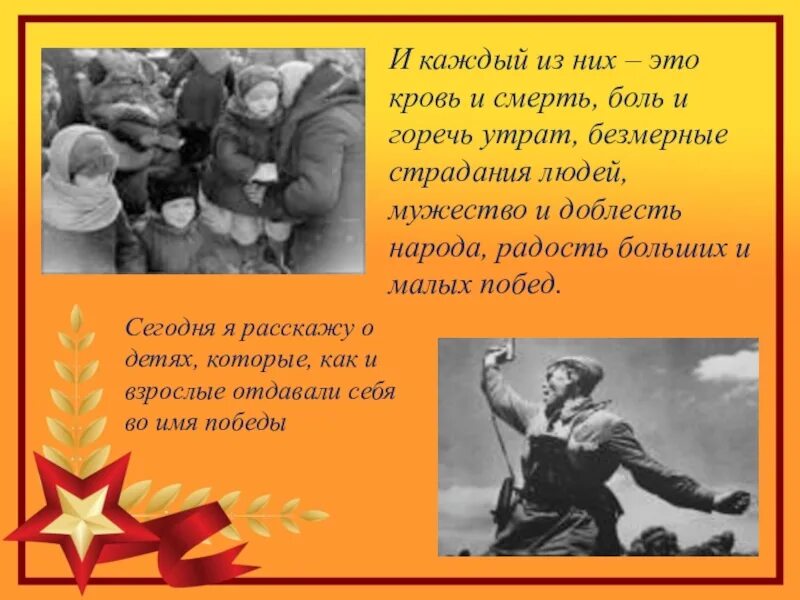 И каждый из них – это кровь и смерть, боль и горечь утрат, безмерные страдания людей, мужество и доблесть народа, радость больших и малых побед.

Сегодня я расскажу о детях, которые, как и взрослые отдавали себя во имя победы